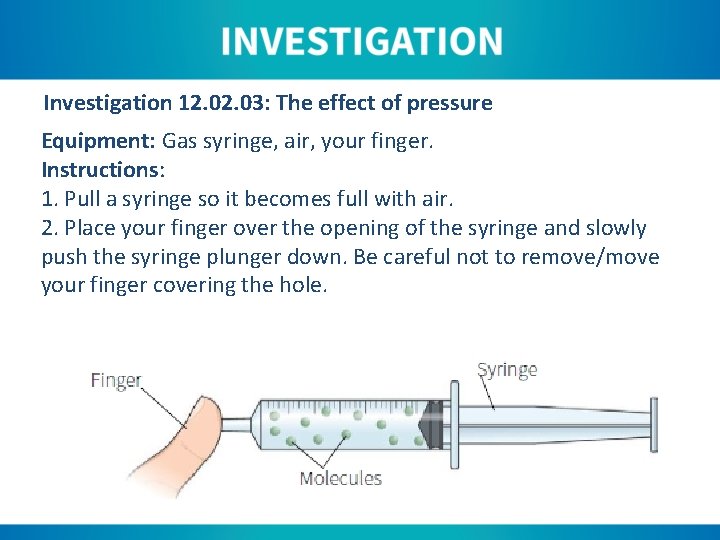 INVESTIGATION

Investigation 12.02.03: The effect of pressure

Equipment: Gas syringe, air, your finger.
Instructions:
1. Pull a syringe so it becomes full with air.
2. Place your finger over the opening of the syringe and slowly push the syringe plunger down. Be careful not to remove/move your finger covering the hole.

Finger
Syringe
Molecules